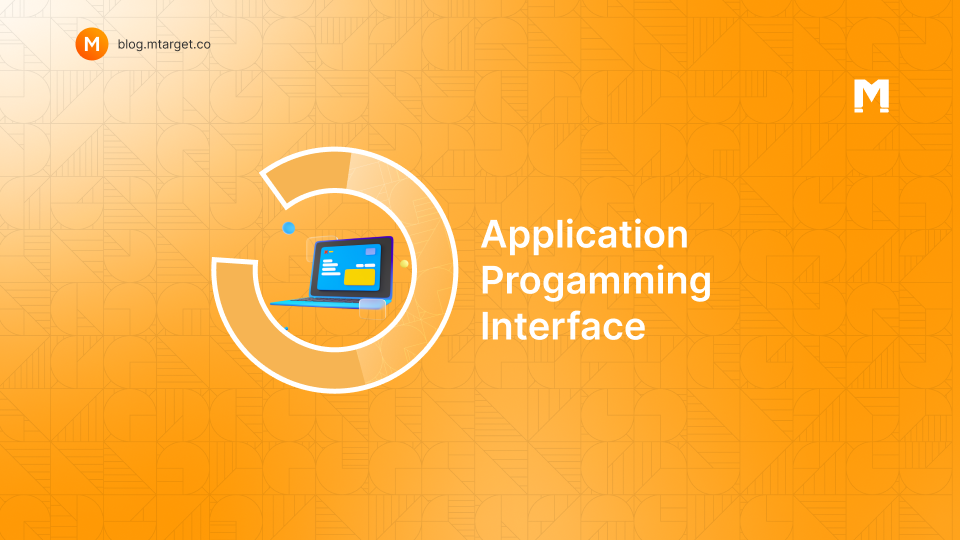 M blog.mtarget.co

M

Application Progamming Interface